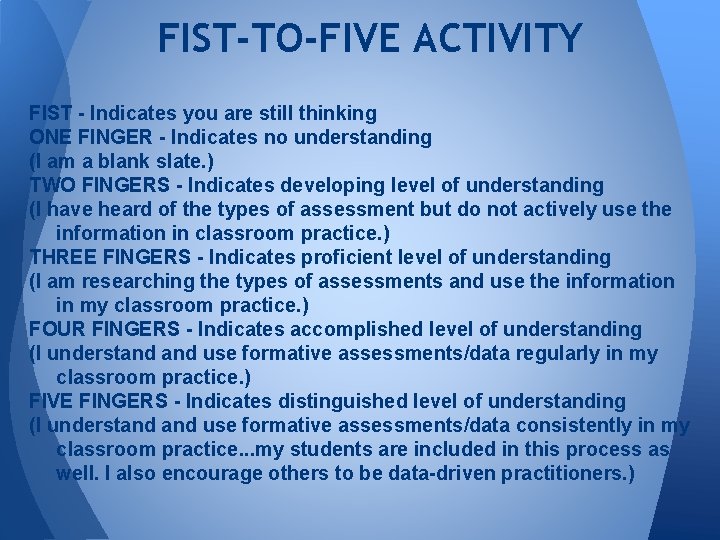 FIST-TO-FIVE ACTIVITY

FIST - Indicates you are still thinking
ONE FINGER - Indicates no understanding
(I am a blank slate.)
TWO FINGERS - Indicates developing level of understanding
(I have heard of the types of assessment but do not actively use the information in classroom practice.)
THREE FINGERS - Indicates proficient level of understanding
(I am researching the types of assessments and use the information in my classroom practice.)
FOUR FINGERS - Indicates accomplished level of understanding
(I understand and use formative assessments/data regularly in my classroom practice.)
FIVE FINGERS - Indicates distinguished level of understanding
(I understand and use formative assessments/data consistently in my classroom practice...my students are included in this process as well. I also encourage others to be data-driven practitioners.)